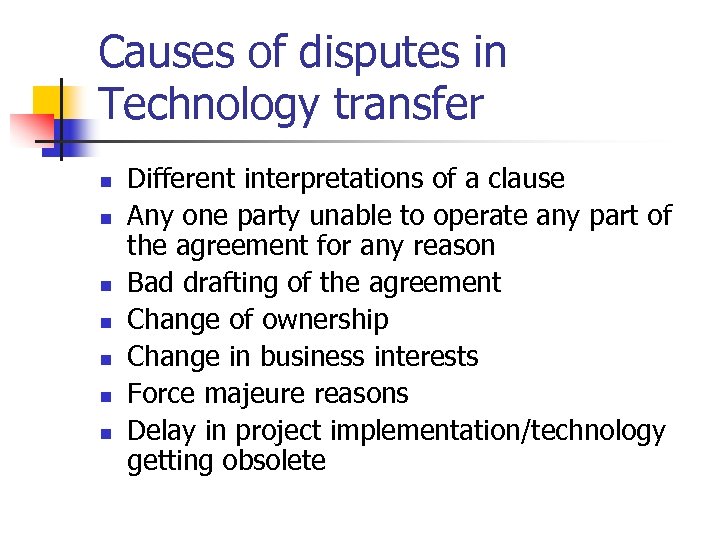 Causes of disputes in Technology transfer

- Different interpretations of a clause
- Any one party unable to operate any part of the agreement for any reason
- Bad drafting of the agreement
- Change of ownership
- Change in business interests
- Force majeure reasons
- Delay in project implementation/technology getting obsolete